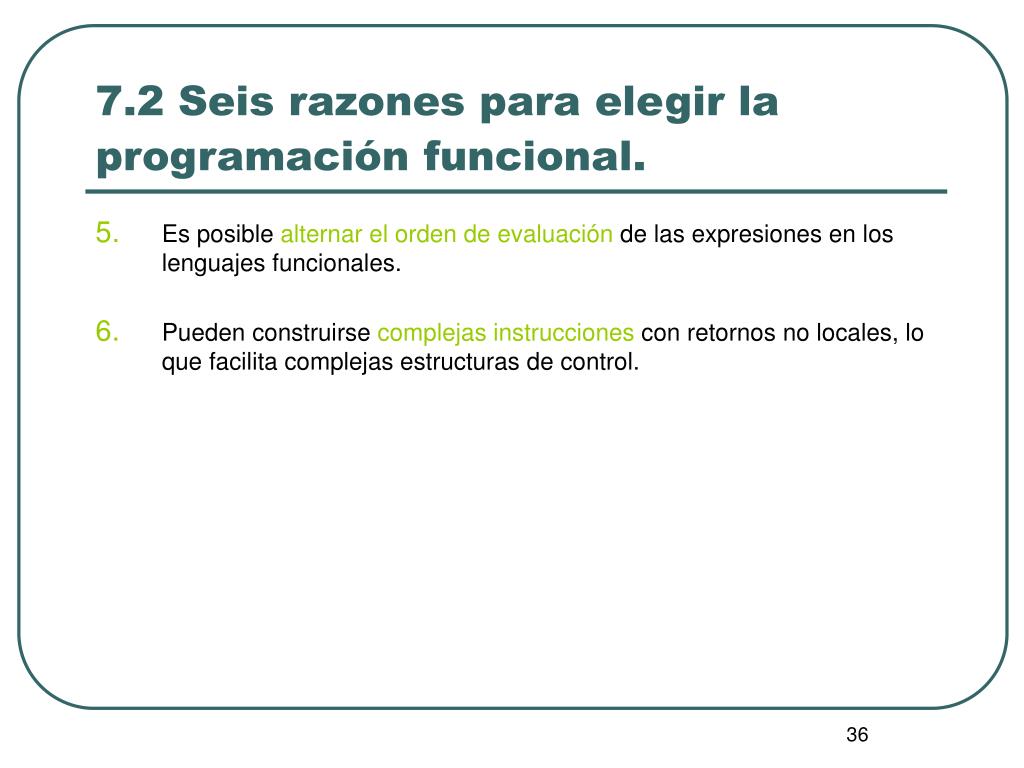 7.2 Seis razones para elegir la programación funcional.

5. Es posible alternar el orden de evaluación de las expresiones en los lenguajes funcionales.

6. Pueden construirse complejas instrucciones con retornos no locales, lo que facilita complejas estructuras de control.

36